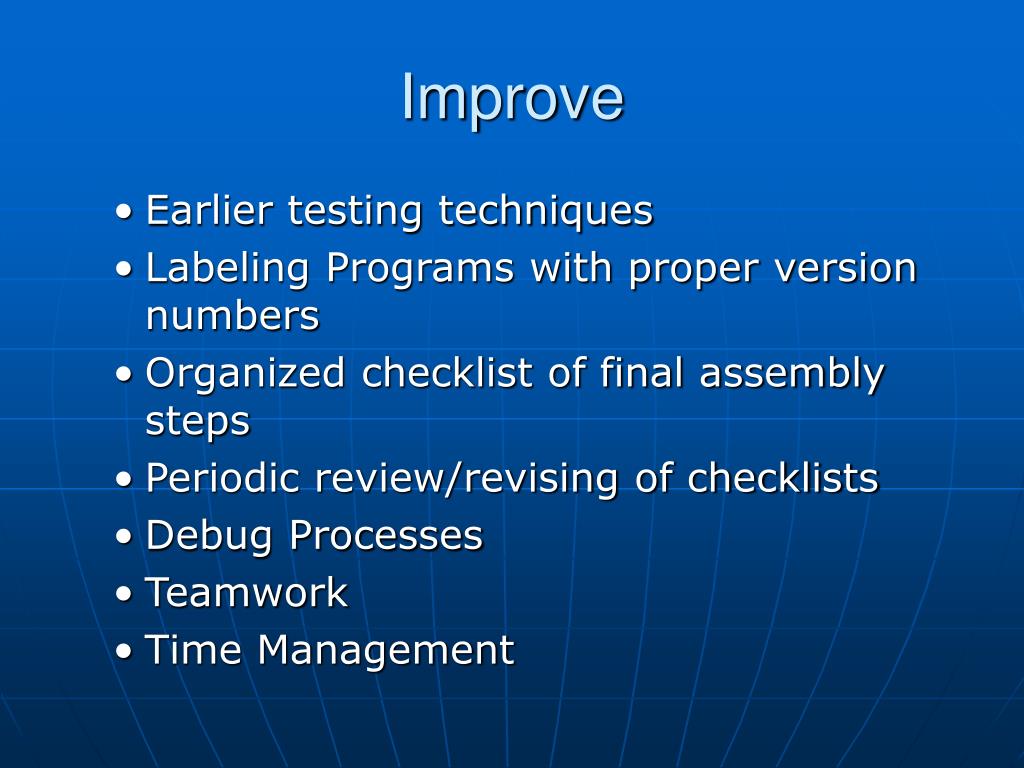 Improve

• Earlier testing techniques
• Labeling Programs with proper version numbers
• Organized checklist of final assembly steps
• Periodic review/revising of checklists
• Debug Processes
• Teamwork
• Time Management